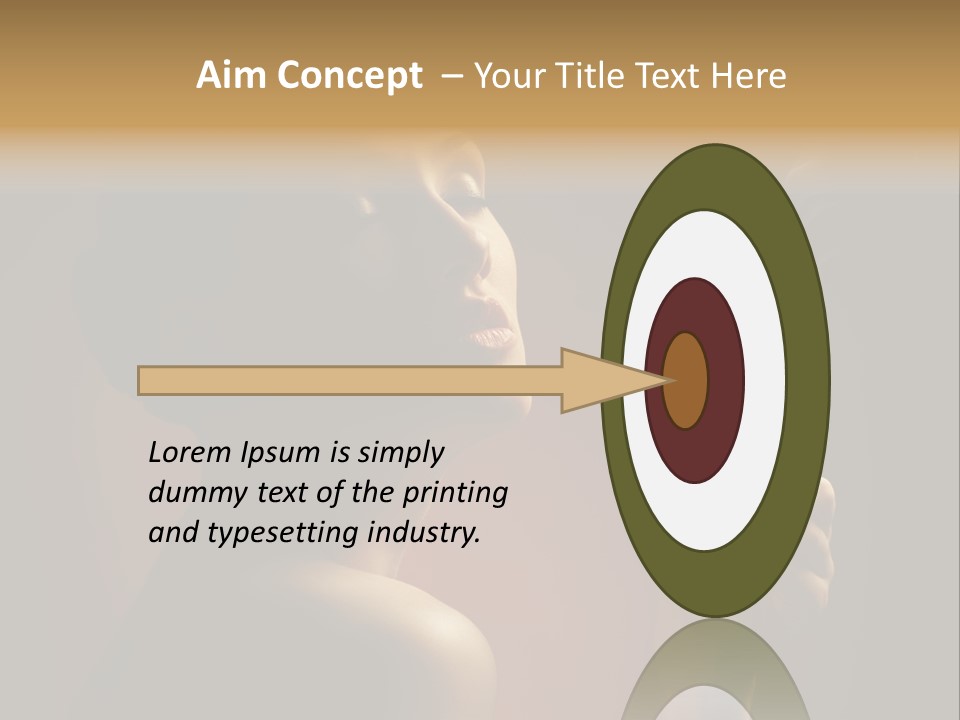 Aim Concept – Your Title Text Here

Lorem Ipsum is simply dummy text of the printing and typesetting industry.